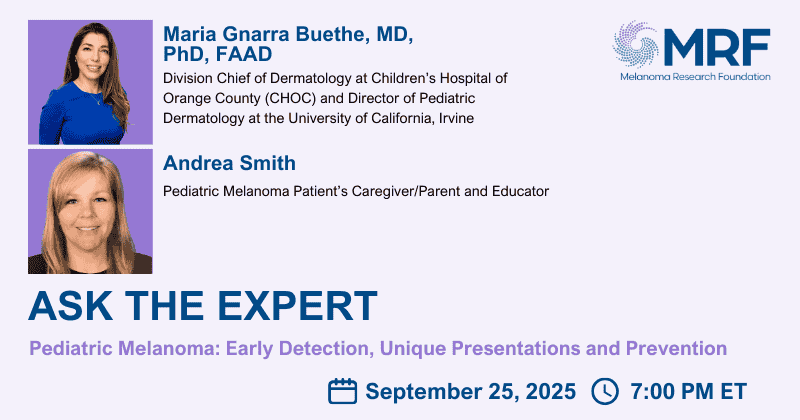 Maria Gnarra Buethe, MD, PhD, FAAD

Division Chief of Dermatology at Children's Hospital of Orange County (CHOC) and Director of Pediatric Dermatology at the University of California, Irvine

MRF
Melanoma Research Foundation

Andrea Smith

Pediatric Melanoma Patient's Caregiver/Parent and Educator

ASK THE EXPERT

Pediatric Melanoma: Early Detection, Unique Presentations and Prevention

September 25, 2025 7:00 PM ET